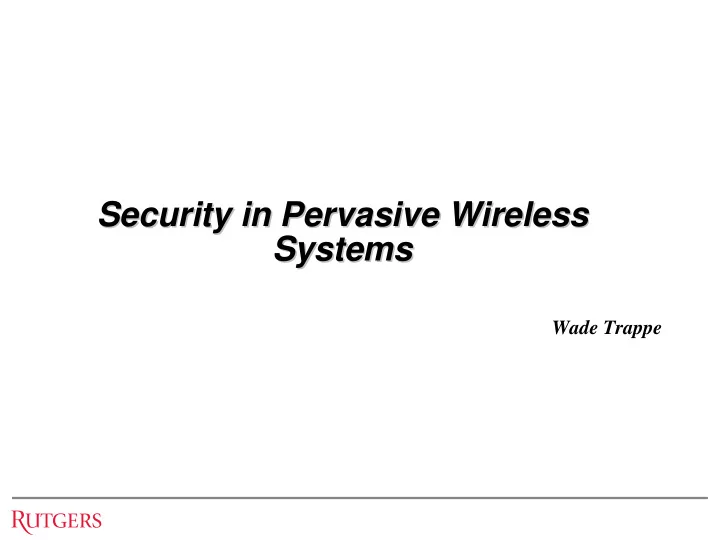 Security in Pervasive Wireless Systems

Wade Trappe

RUTGERS